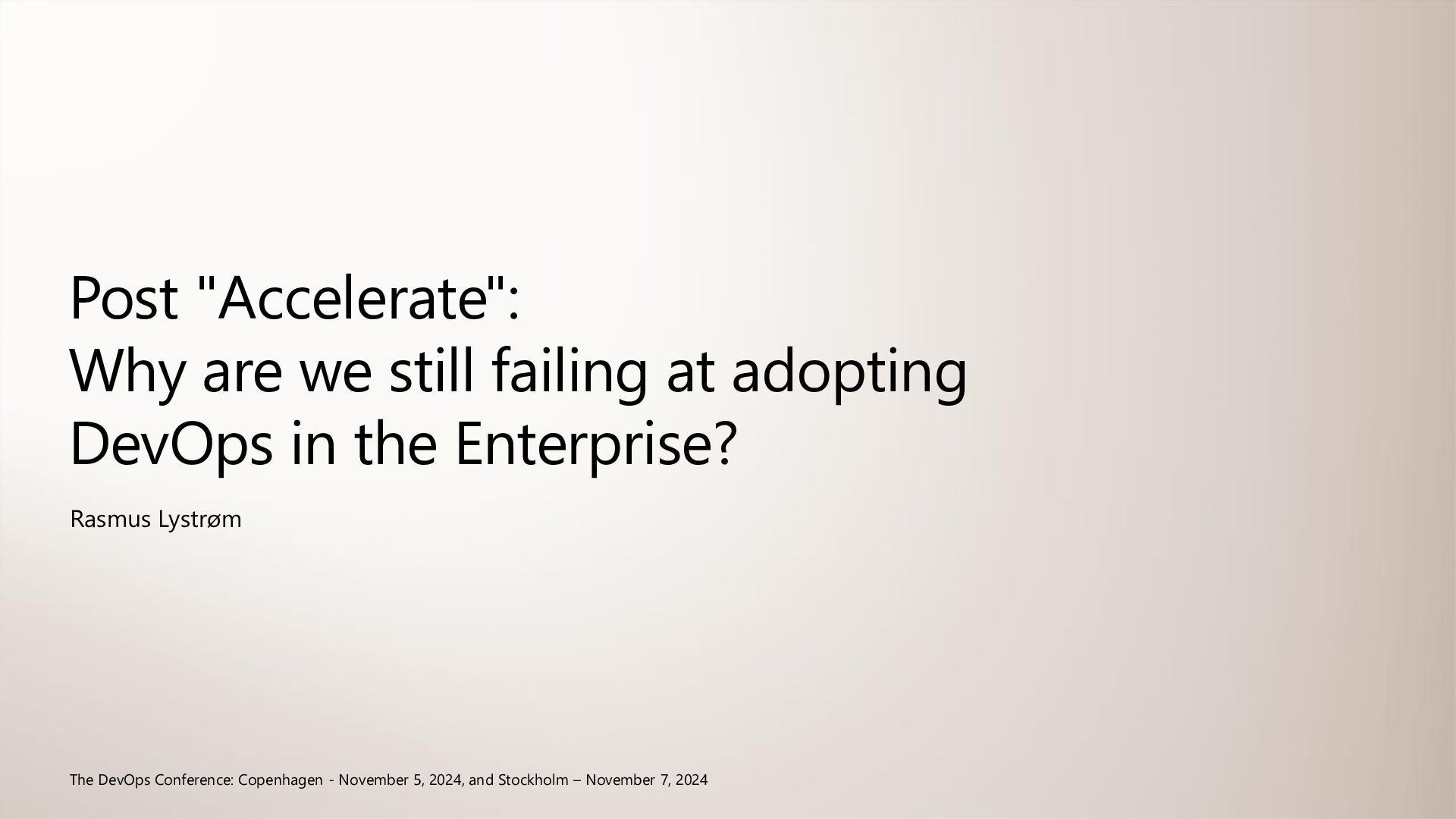 Post "Accelerate":
Why are we still failing at adopting DevOps in the Enterprise?

Rasmus Lystrøm

The DevOps Conference: Copenhagen - November 5, 2024, and Stockholm – November 7, 2024